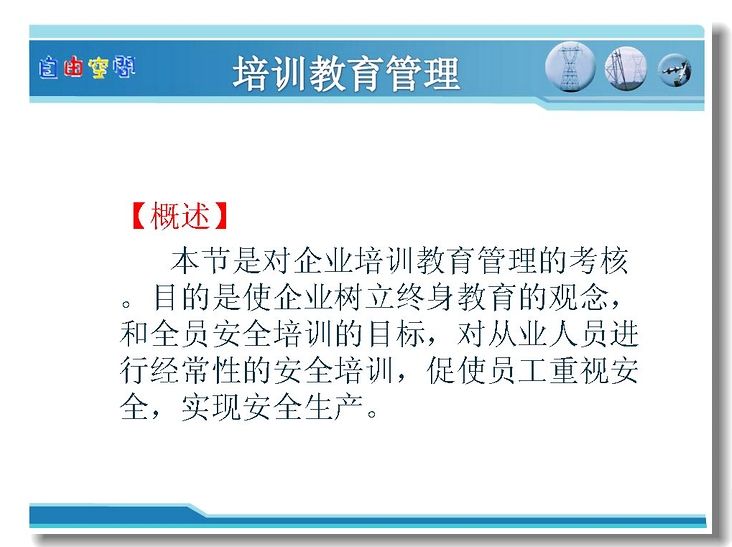 自由空间

培训教育管理

【概述】

本节是对企业培训教育管理的考核。目的是使企业树立终身教育的观念，和全员安全培训的目标，对从业人员进行经常性的安全培训，促使员工重视安全，实现安全生产。